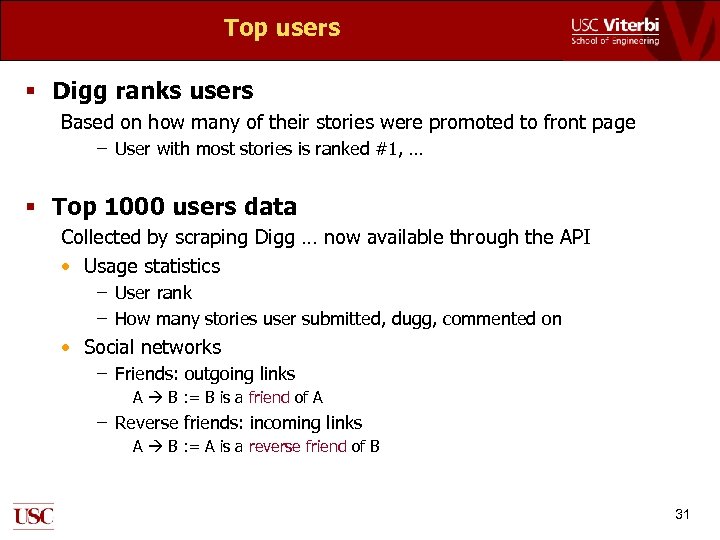 Top users

USC Viterbi
School of Engineering

▪ Digg ranks users

Based on how many of their stories were promoted to front page

– User with most stories is ranked #1, …

▪ Top 1000 users data

Collected by scraping Digg … now available through the API

• Usage statistics

– User rank

– How many stories user submitted, dugg, commented on

• Social networks

– Friends: outgoing links

A → B := B is a friend of A

– Reverse friends: incoming links

A → B := A is a reverse friend of B

USC

31